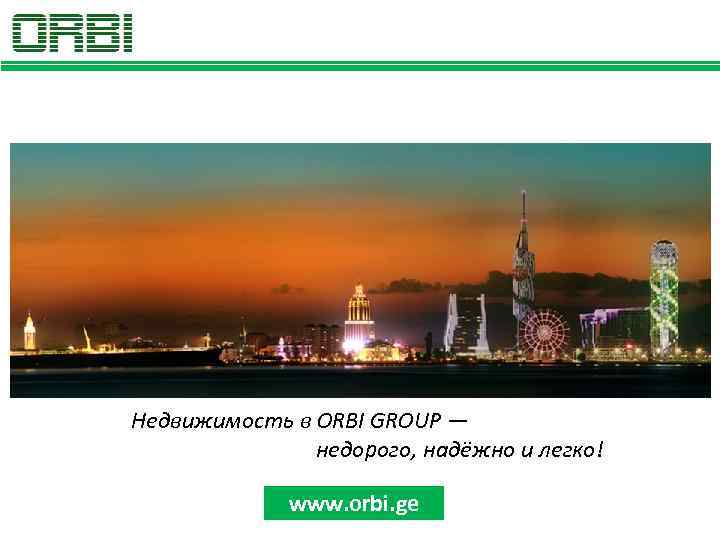 ORBI

Недвижимость в ORBI GROUP — недорого, надёжно и легко!

www.orbi.ge